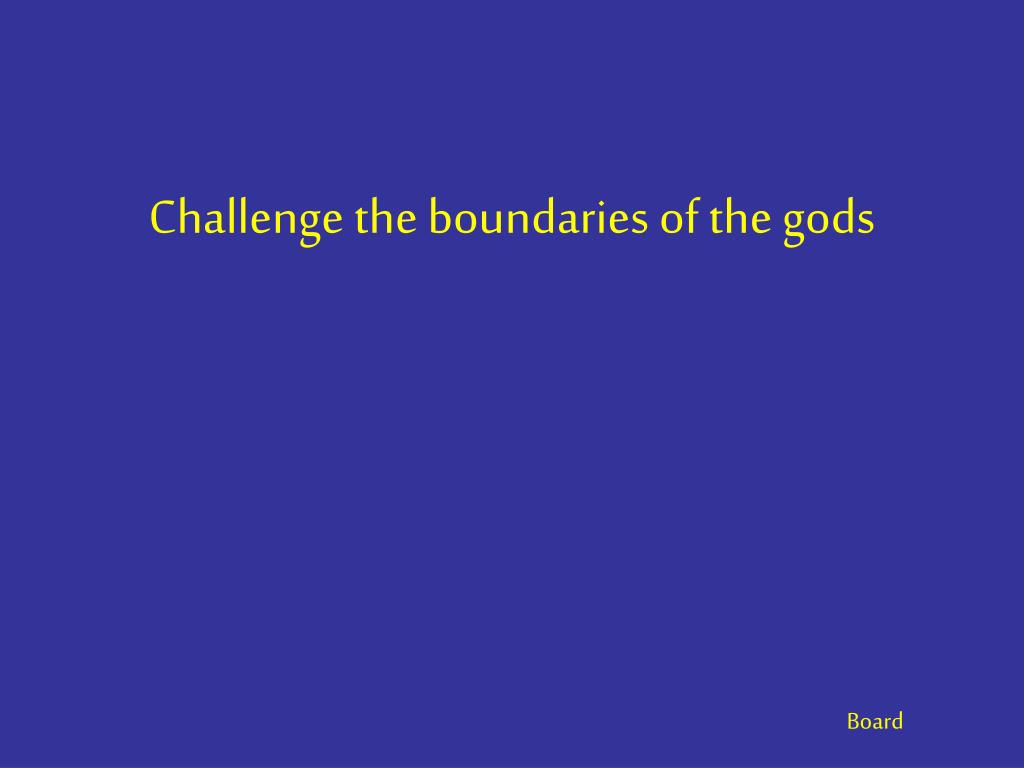 Challenge the boundaries of the gods

Board